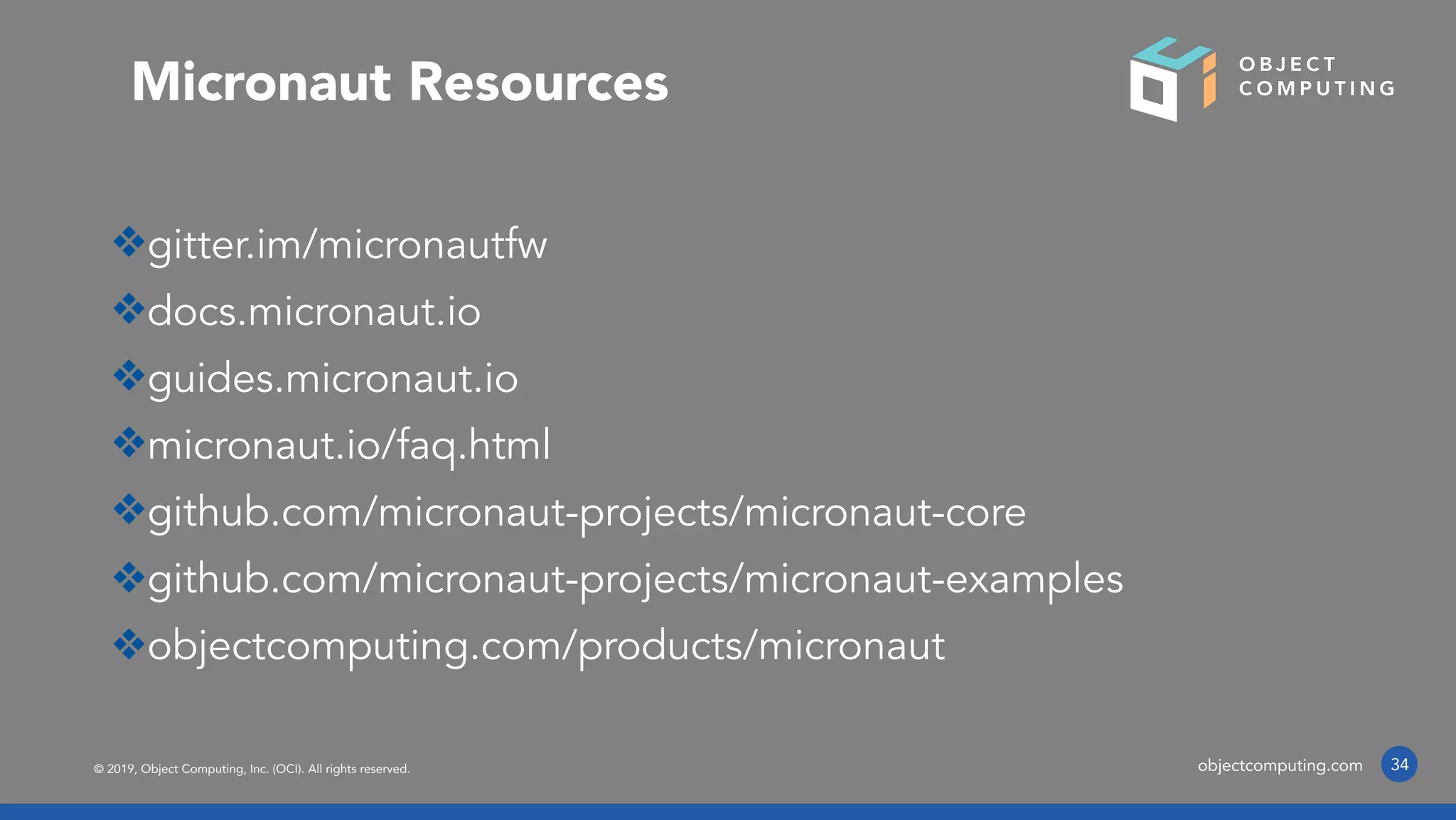 Micronaut Resources

OBJECT COMPUTING

❖gitter.im/micronautfw
❖docs.micronaut.io
❖guides.micronaut.io
❖micronaut.io/faq.html
❖github.com/micronaut-projects/micronaut-core
❖github.com/micronaut-projects/micronaut-examples
❖objectcomputing.com/products/micronaut

© 2019, Object Computing, Inc. (OCI). All rights reserved.

objectcomputing.com 34